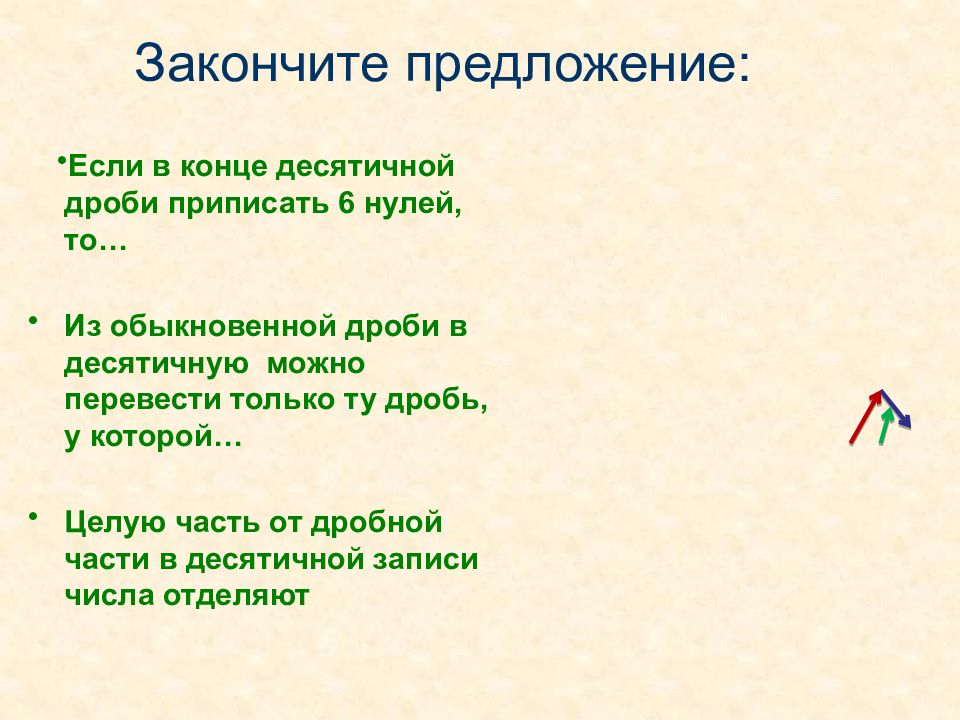 Закончите предложение:

•Если в конце десятичной дроби приписать 6 нулей, то…

• Из обыкновенной дроби в десятичную можно перевести только ту дробь, у которой…

• Целую часть от дробной части в десятичной записи числа отделяют